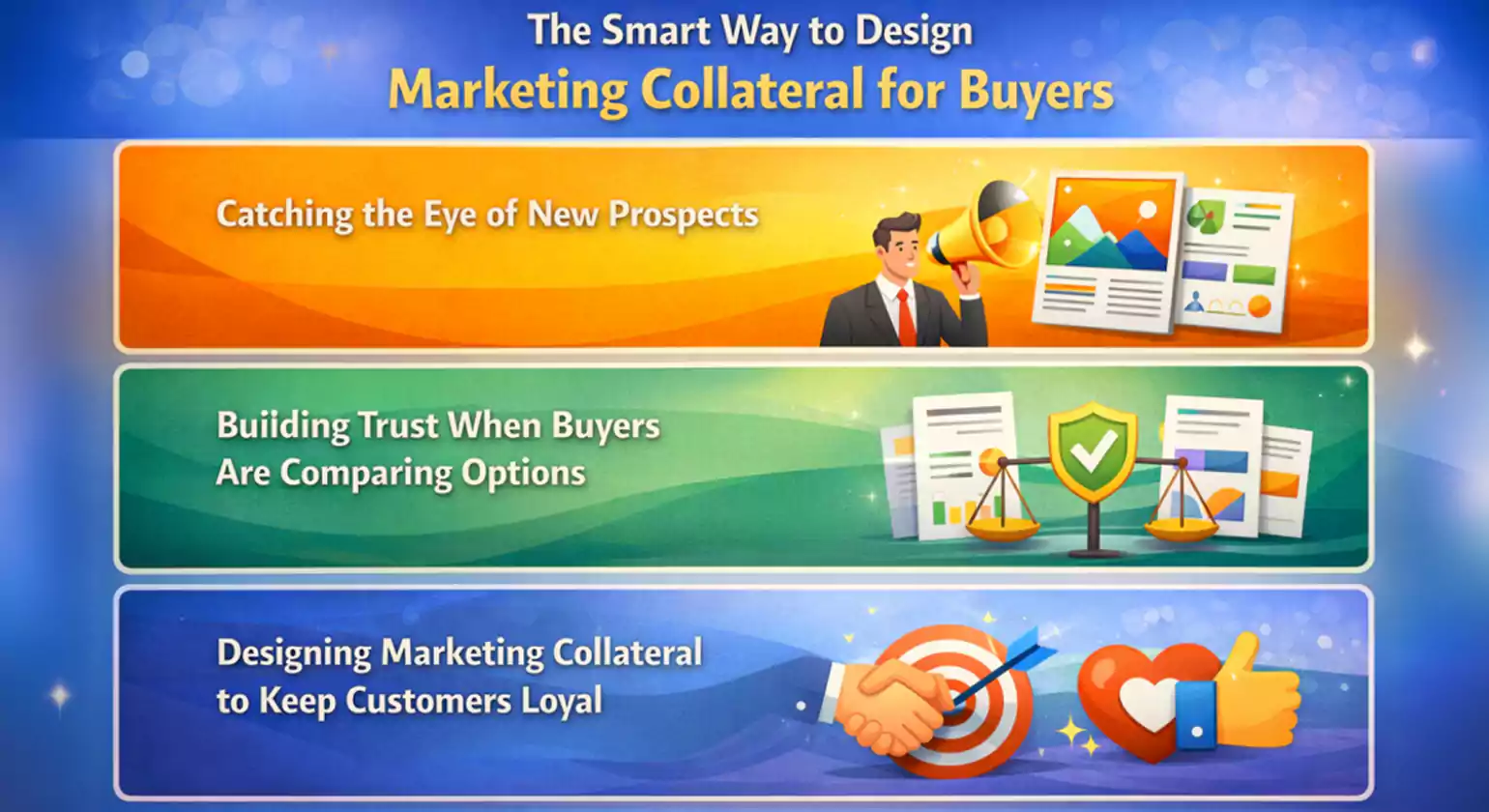 The Smart Way to Design
Marketing Collateral for Buyers

Catching the Eye of New Prospects

Buiiding Trust When Buyers Are Comparing Options

Designing Marketing Collateral to Keep Customers Loyal